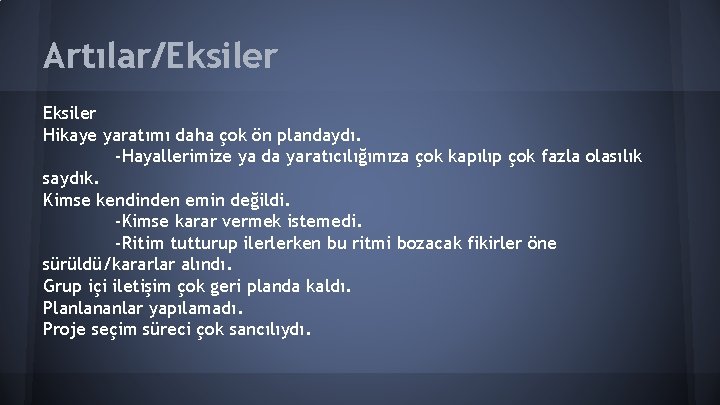 Artılar/Eksiler

Eksiler
Hikaye yaratımı daha çok ön plandaydı.
-Hayallerimize ya da yaratıcılığımıza çok kapılıp çok fazla olasılık saydık.
Kimse kendinden emin değildi.
-Kimse karar vermek istemedi.
-Ritim tutturup ilerlerken bu ritmi bozacak fikirler öne sürüldü/kararlar alındı.
Grup içi iletişim çok geri planda kaldı.
Planlananlar yapılamadı.
Proje seçim süreci çok sancılıydı.